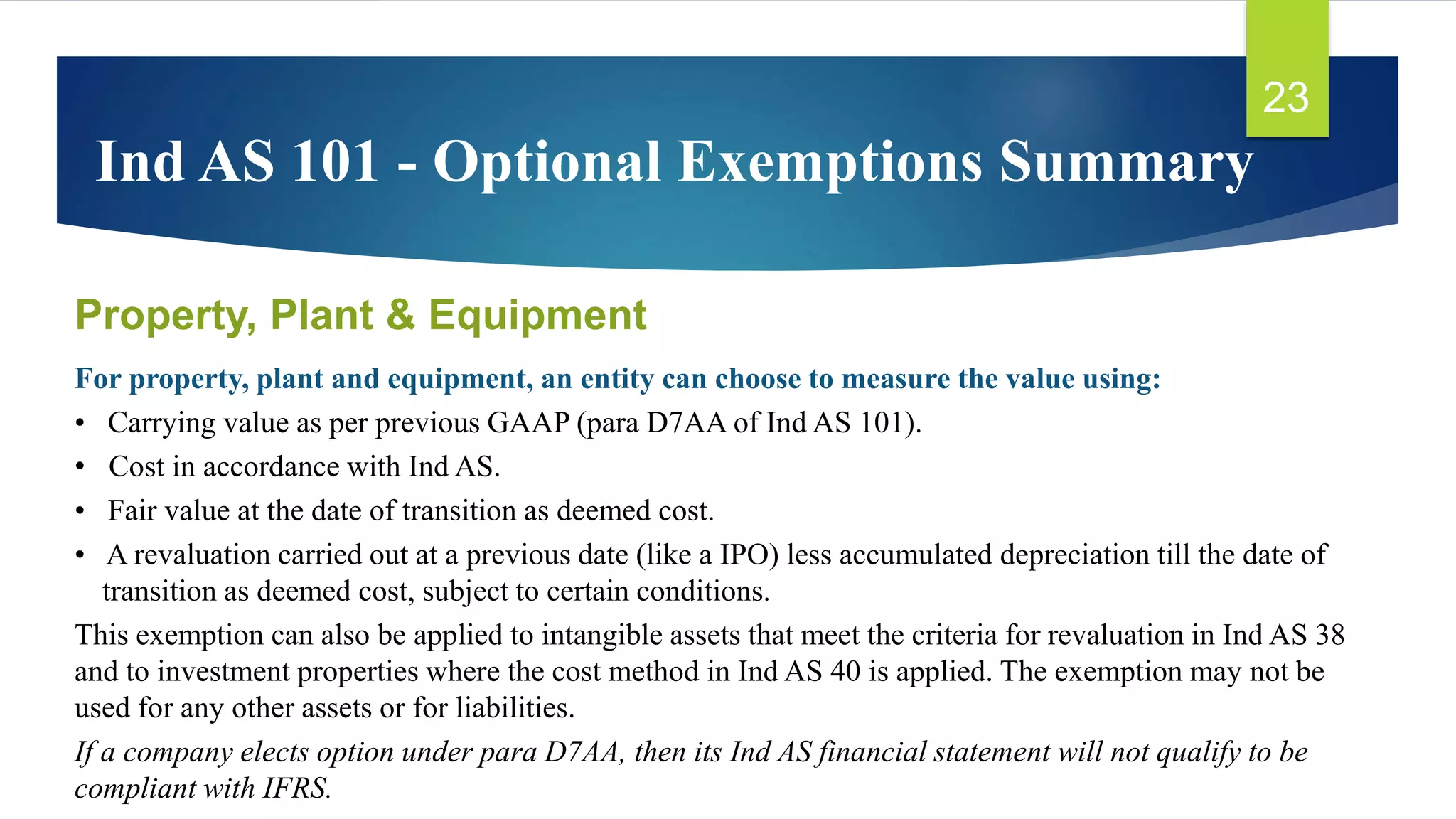 23

Ind AS 101 - Optional Exemptions Summary

Property, Plant & Equipment

For property, plant and equipment, an entity can choose to measure the value using:

• Carrying value as per previous GAAP (para D7AA of Ind AS 101).
• Cost in accordance with Ind AS.
• Fair value at the date of transition as deemed cost.
• A revaluation carried out at a previous date (like a IPO) less accumulated depreciation till the date of transition as deemed cost, subject to certain conditions.

This exemption can also be applied to intangible assets that meet the criteria for revaluation in Ind AS 38 and to investment properties where the cost method in Ind AS 40 is applied. The exemption may not be used for any other assets or for liabilities.

If a company elects option under para D7AA, then its Ind AS financial statement will not qualify to be compliant with IFRS.